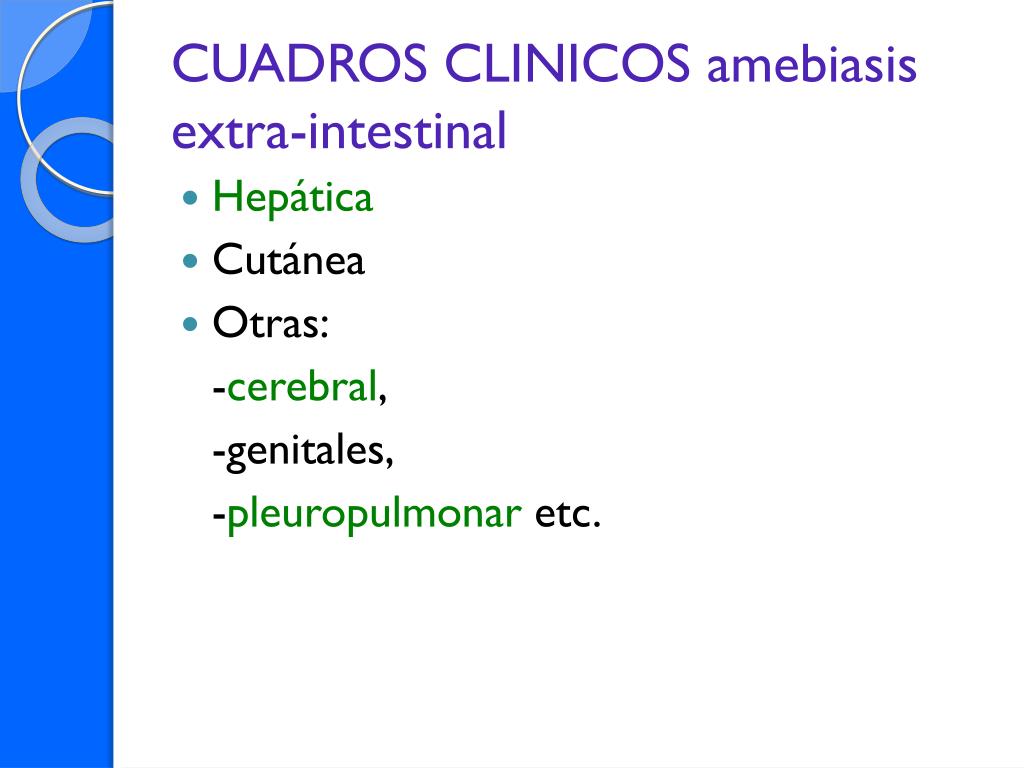 CUADROS CLINICOS amebiasis extra-intestinal

- Hepática
- Cutánea
- Otras:

-cerebral,

-genitales,

-pleuropulmonar etc.